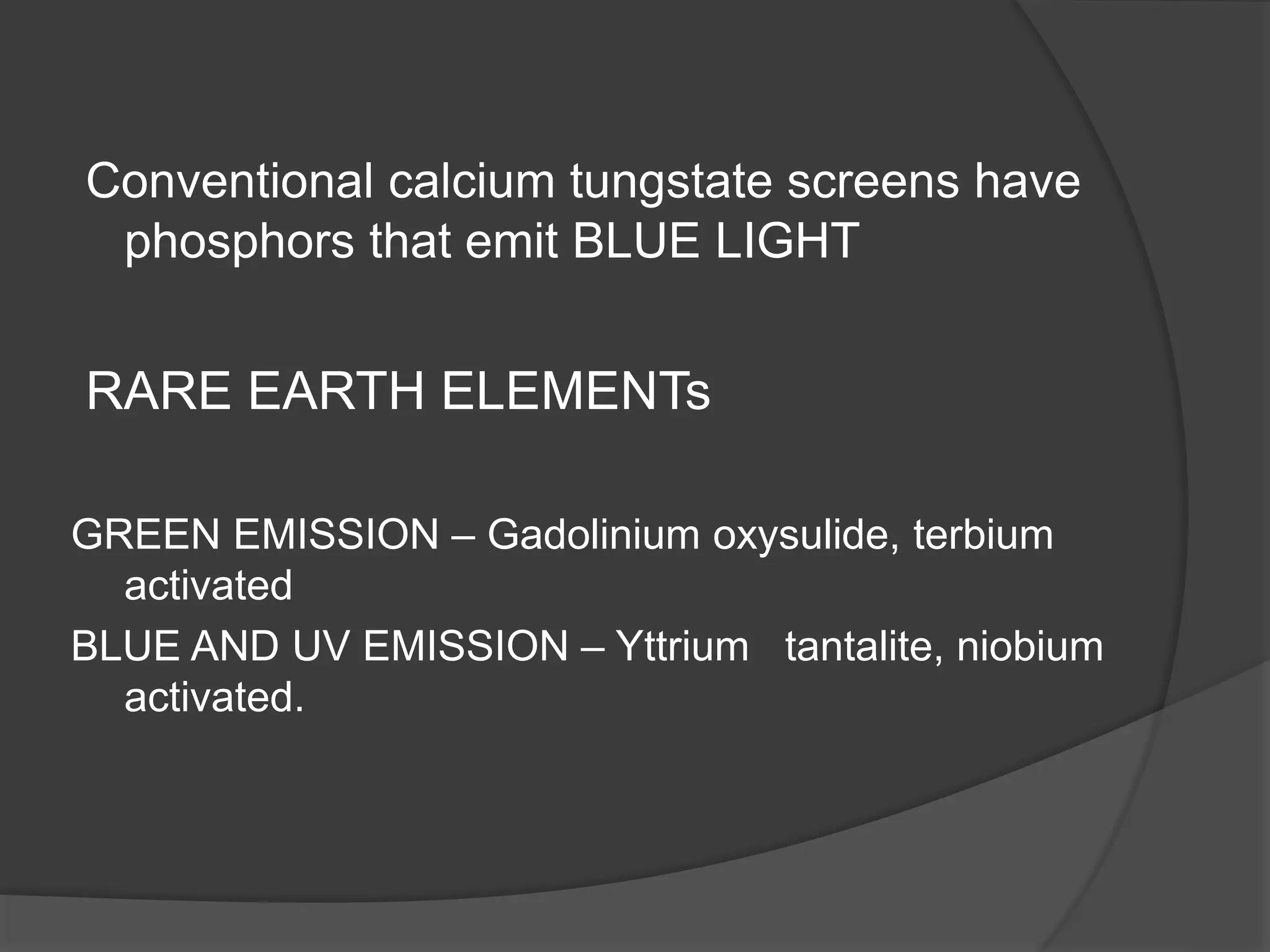 Conventional calcium tungstate screens have phosphors that emit BLUE LIGHT

RARE EARTH ELEMENTs

GREEN EMISSION – Gadolinium oxysulide, terbium activated

BLUE AND UV EMISSION – Yttrium tantalite, niobium activated.